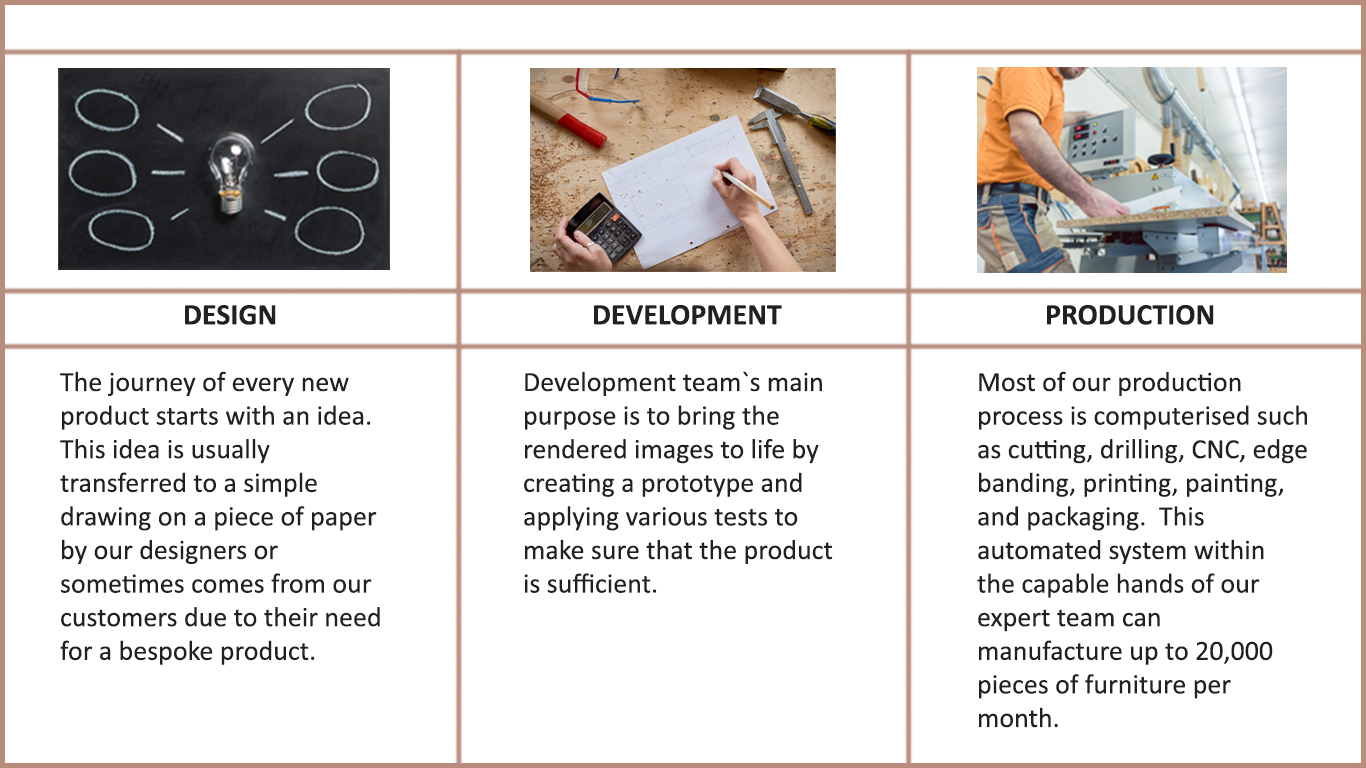 | DESIGN | DEVELOPMENT | PRODUCTION |
|---|---|---|
| The journey of every new product starts with an idea. This idea is usually transferred to a simple drawing on a piece of paper by our designers or sometimes comes from our customers due to their need for a bespoke product. | Development team`s main purpose is to bring the rendered images to life by creating a prototype and applying various tests to make sure that the product is sufficient. | Most of our production process is computerised such as cutting, drilling, CNC, edge banding, printing, painting, and packaging. This automated system within the capable hands of our expert team can manufacture up to 20,000 pieces of furniture per month. |